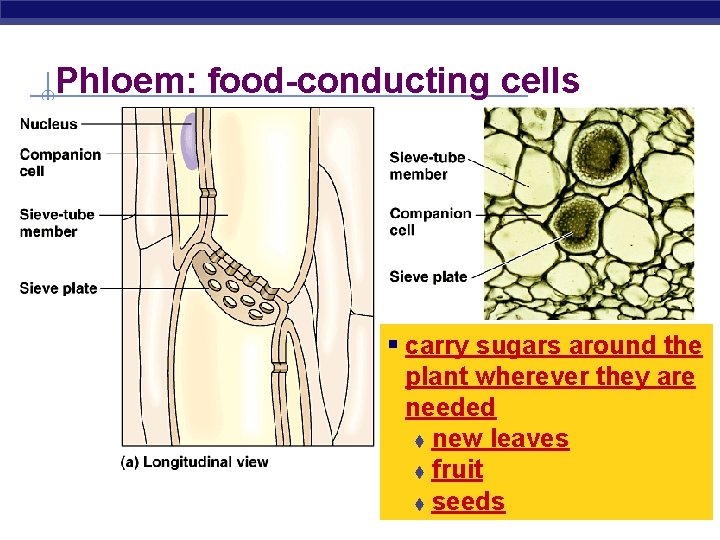 Phloem: food-conducting cells

Nucleus

Companion cell

Sieve-tube member

Sieve plate

(a) Longitudinal view

Sieve-tube member

Companion cell

Sieve plate

▪ carry sugars around the plant wherever they are needed
♦ new leaves
♦ fruit
♦ seeds